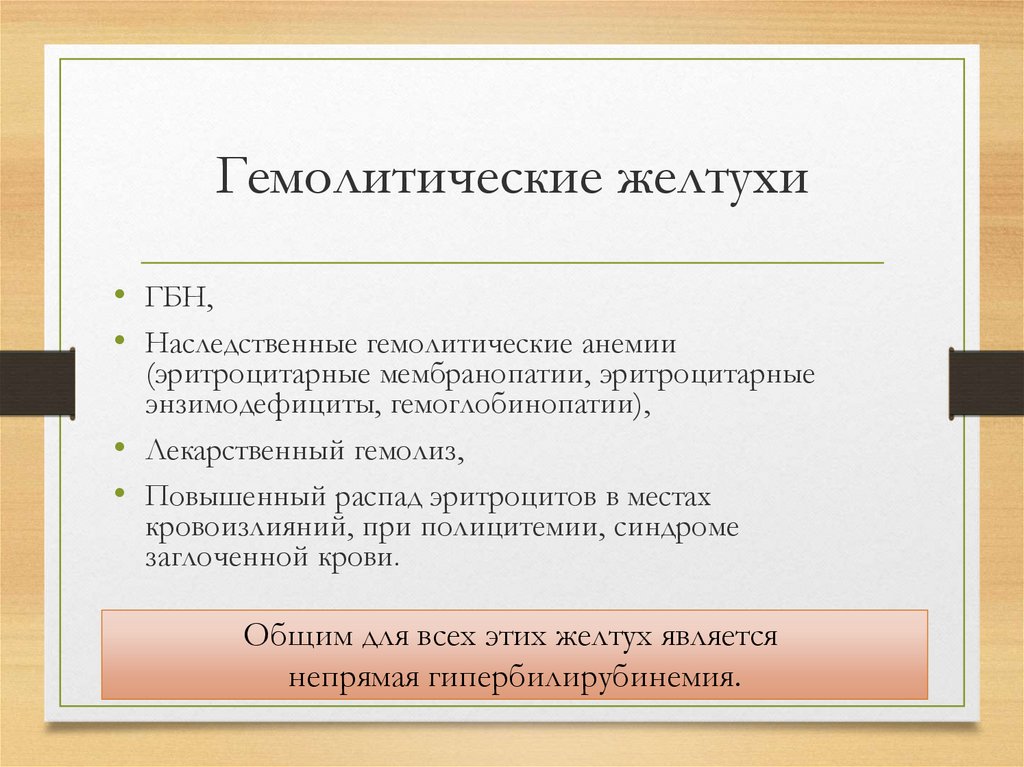 Гемолитические желтухи

• ГБН,
• Наследственные гемолитические анемии (эритроцитарные мембранопатии, эритроцитарные энзимодефициты, гемоглобинопатии),
• Лекарственный гемолиз,
• Повышенный распад эритроцитов в местах кровоизлияний, при полицитемии, синдроме заглоченной крови.

Общим для всех этих желтух является непрямая гипербилирубинемия.